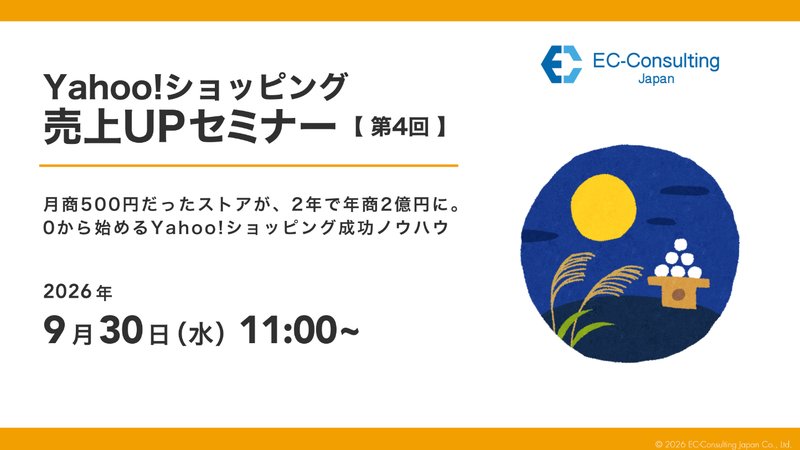 EC-Consulting
Japan

Yahoo!ショッピング
売上UPセミナー【第4回】

月商500円だったストアが、2年で年商2億円に。
0から始めるYahoo!ショッピング成功ノウハウ

2026年
9月30日(水) 11:00~

© 2026 EC-Consulting Japan Co., Ltd.